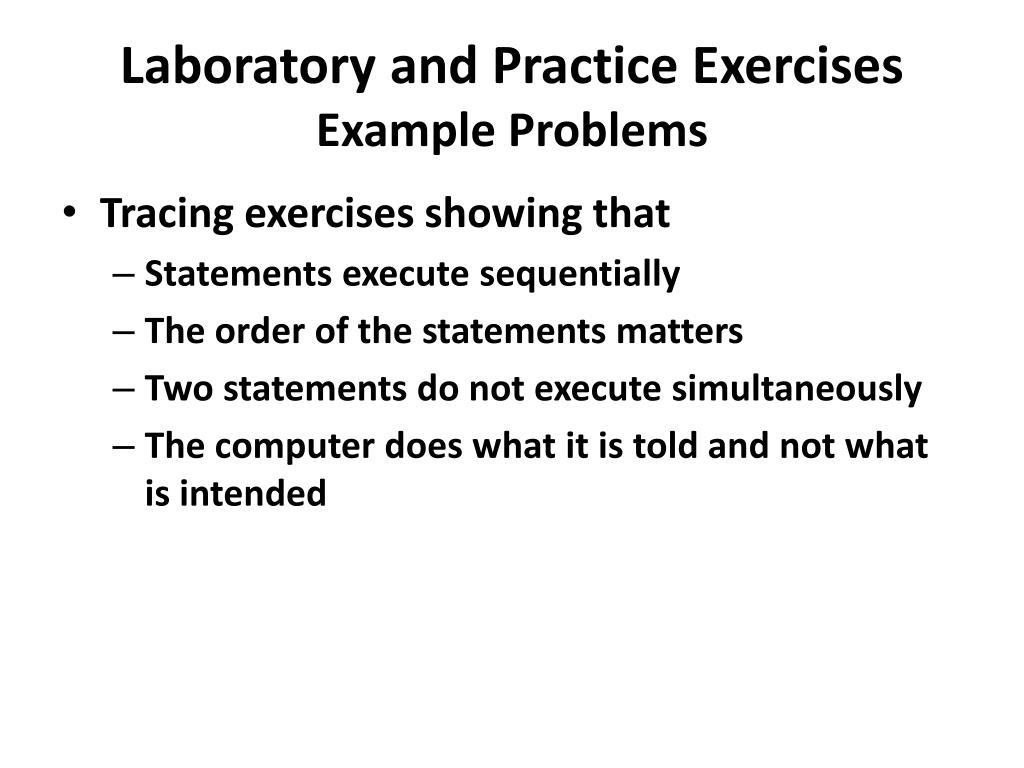 Laboratory and Practice Exercises
Example Problems

• Tracing exercises showing that
– Statements execute sequentially
– The order of the statements matters
– Two statements do not execute simultaneously
– The computer does what it is told and not what is intended